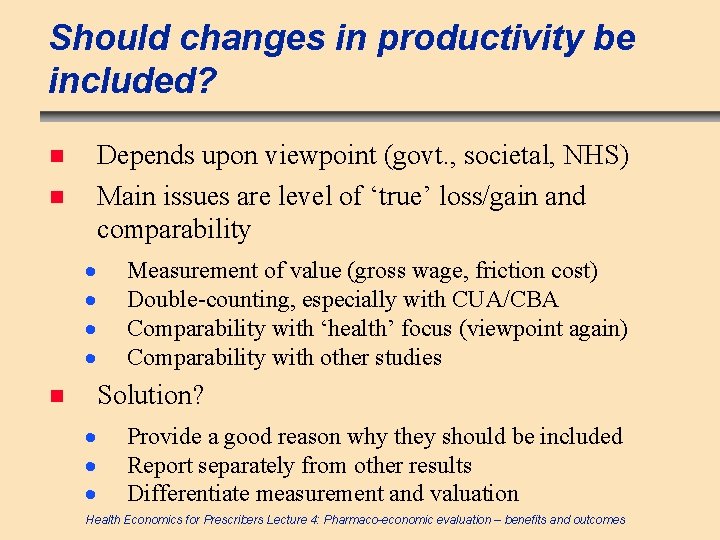 Should changes in productivity be included?

- Depends upon viewpoint (govt., societal, NHS)
- Main issues are level of ‘true’ loss/gain and comparability
  - Measurement of value (gross wage, friction cost)
  - Double-counting, especially with CUA/CBA
  - Comparability with ‘health’ focus (viewpoint again)
  - Comparability with other studies
- Solution?
  - Provide a good reason why they should be included
  - Report separately from other results
  - Differentiate measurement and valuation

Health Economics for Prescribers Lecture 4: Pharmaco-economic evaluation – benefits and outcomes